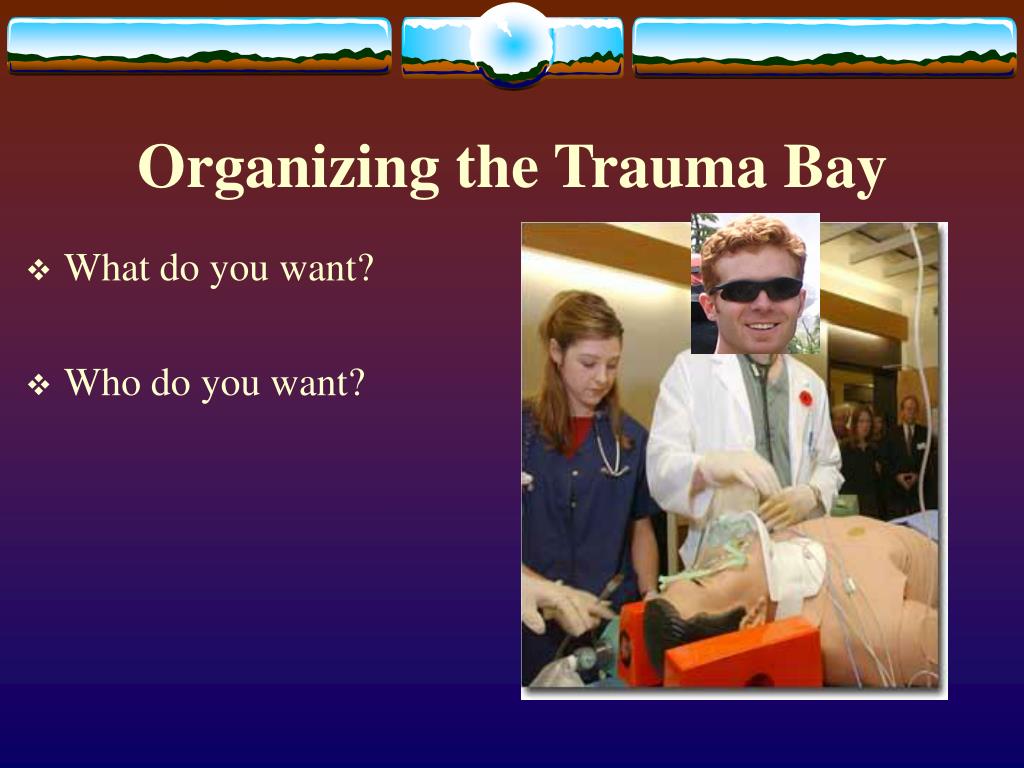 Organizing the Trauma Bay

❖ What do you want?

❖ Who do you want?